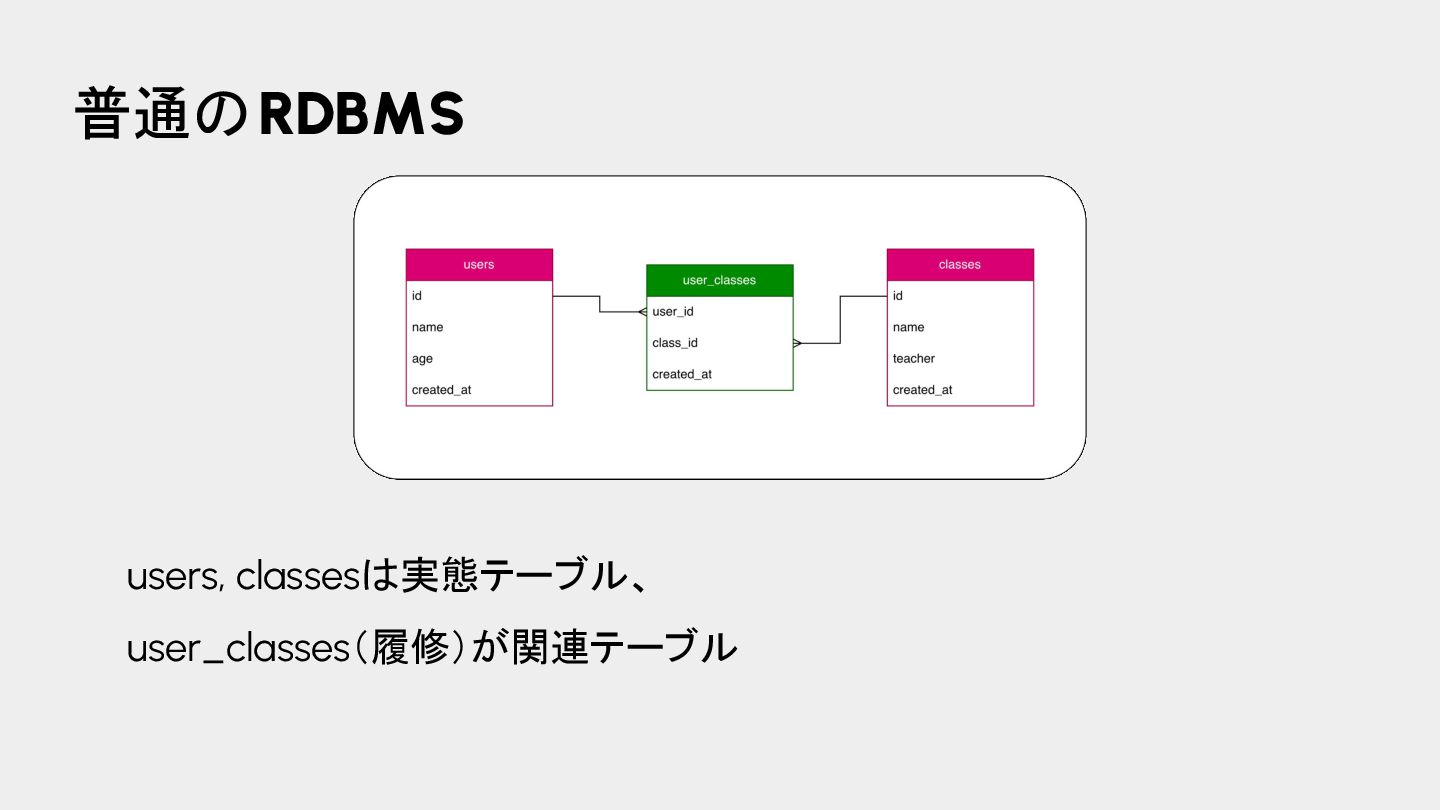 普通のRDBMS

users
id
name
age
created_at

user_classes
user_id
class_id
created_at

classes
id
name
teacher
created_at

users, classesは実態テーブル、

user_classes(履修)が関連テーブル